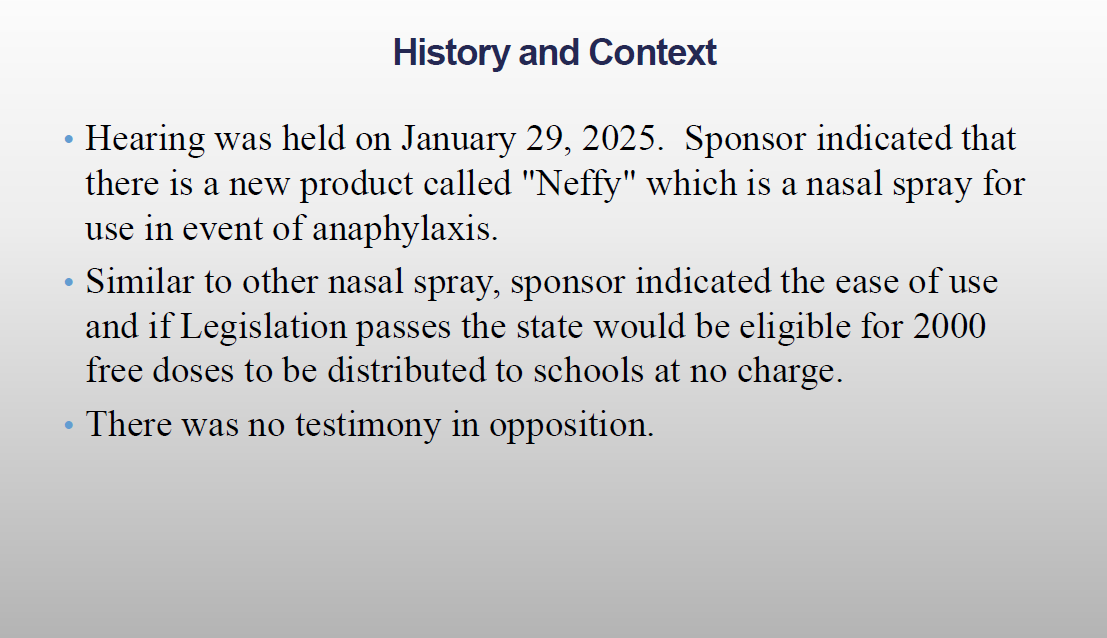 History and Context

• Hearing was held on January 29, 2025. Sponsor indicated that there is a new product called "Neffy" which is a nasal spray for use in event of anaphylaxis.

• Similar to other nasal spray, sponsor indicated the ease of use and if Legislation passes the state would be eligible for 2000 free doses to be distributed to schools at no charge.

• There was no testimony in opposition.